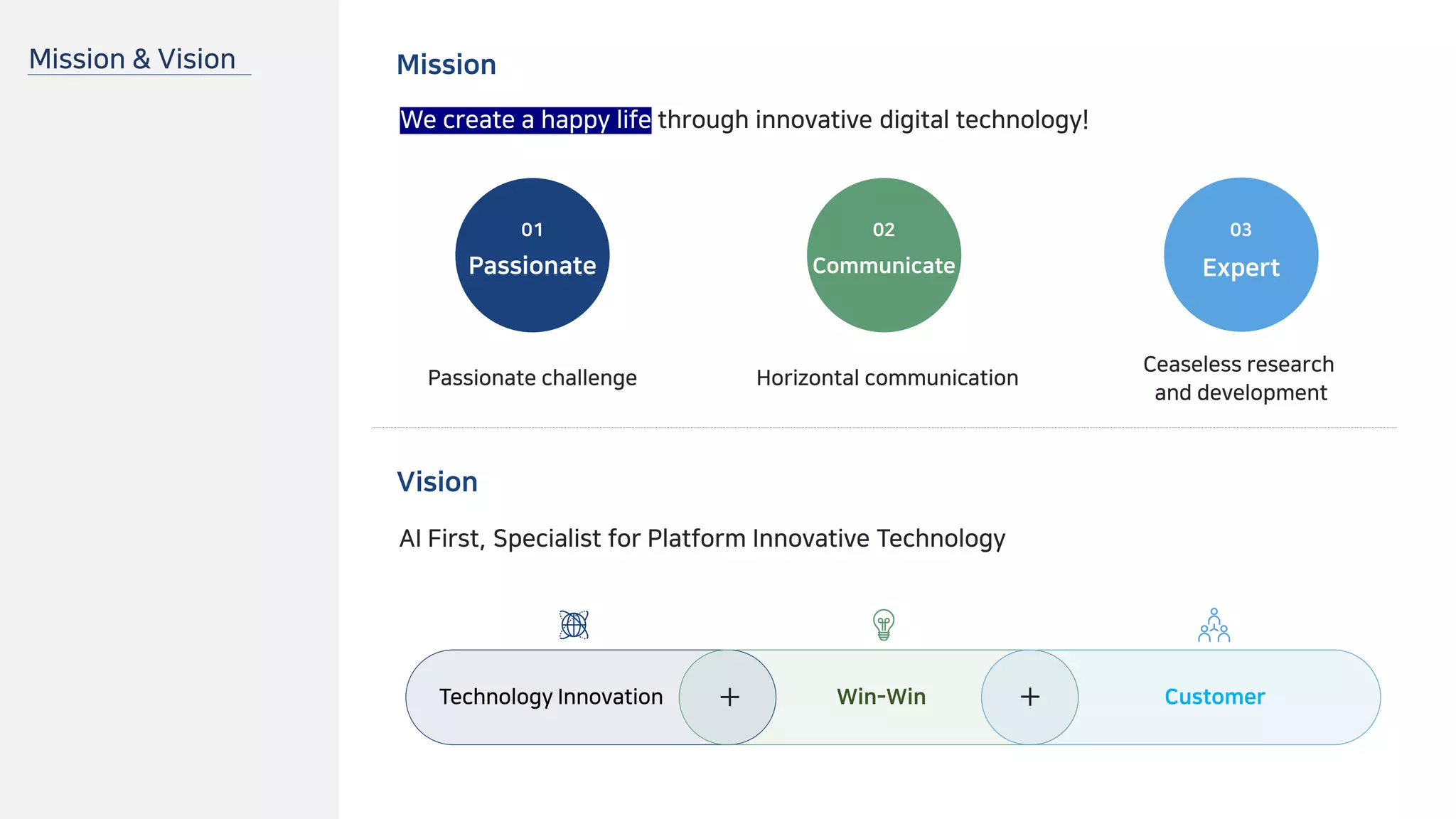 Mission & Vision

Mission

We create a happy life through innovative digital technology!

01
Passionate

Passionate challenge

02
Communicate

Horizontal communication

03
Expert

Ceaseless research and development

Vision

AI First, Specialist for Platform Innovative Technology

Technology Innovation + Win-Win + Customer